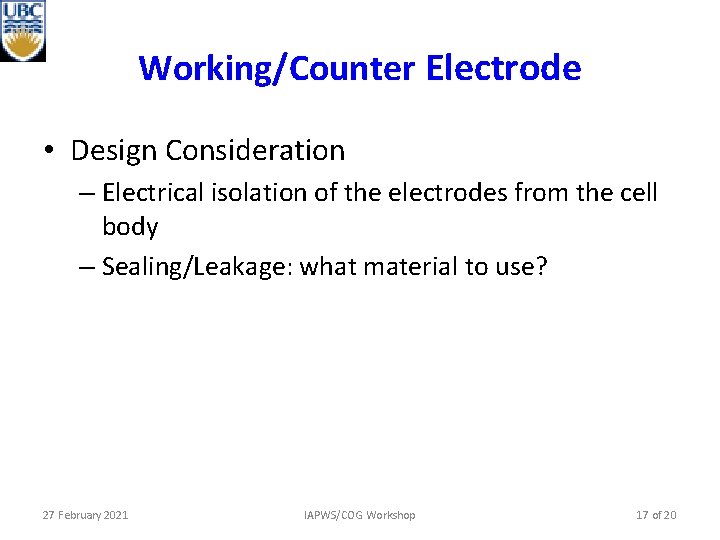 UBC

Working/Counter Electrode

• Design Consideration
– Electrical isolation of the electrodes from the cell body
– Sealing/Leakage: what material to use?

27 February 2021
IAPWS/COG Workshop
17 of 20